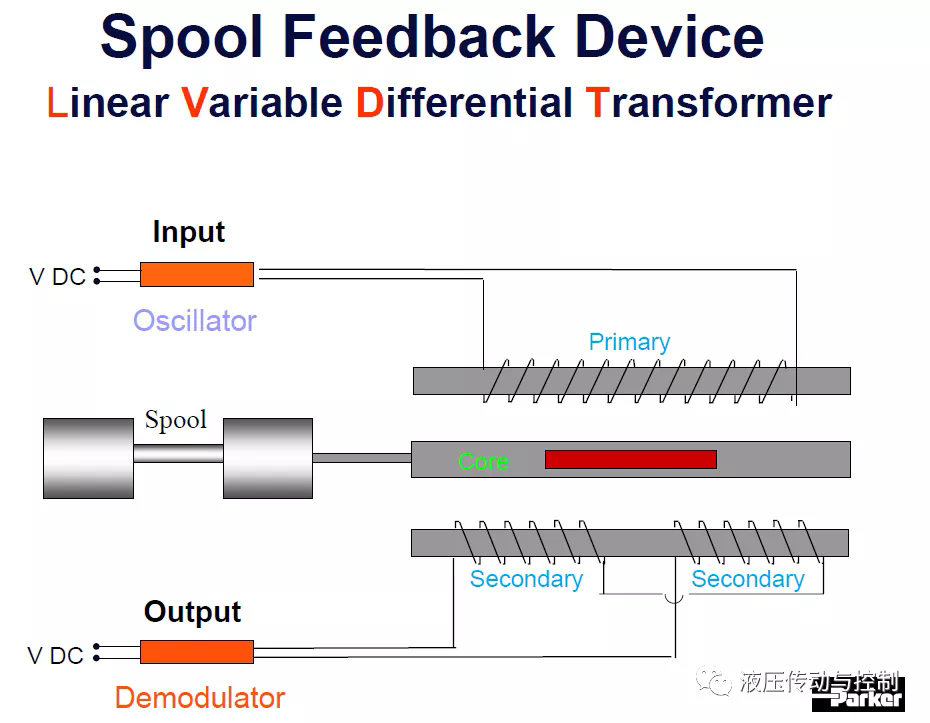 Spool Feedback Device
Linear Variable Differential Transformer

Input
V DC
Oscillator
Primary
Spool
Core
Secondary
Secondary
Output
V DC
Demodulator
液压传动与控制
Parker